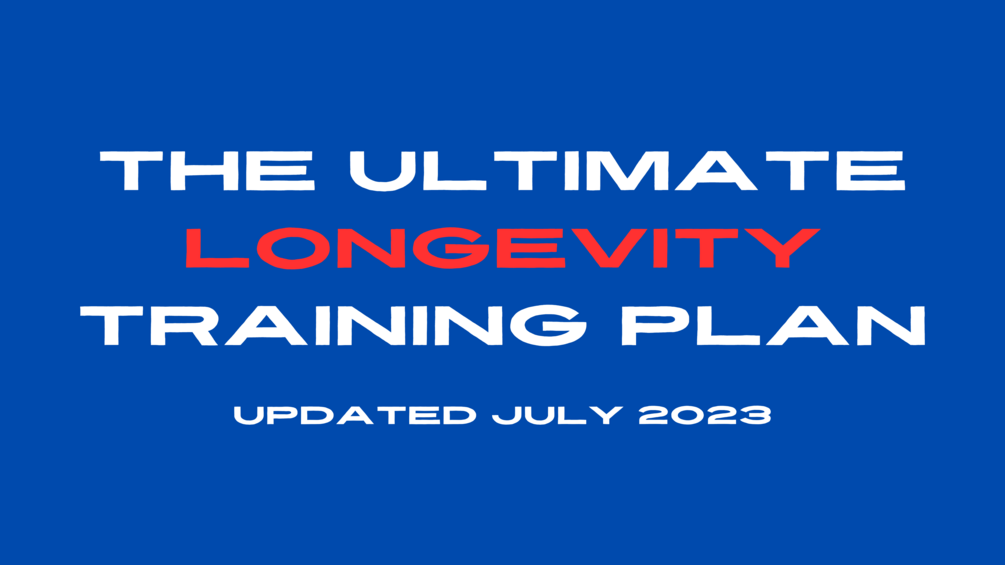 THE ULTIMATE LONGEVITY TRAINING PLAN

UPDATED JULY 2023